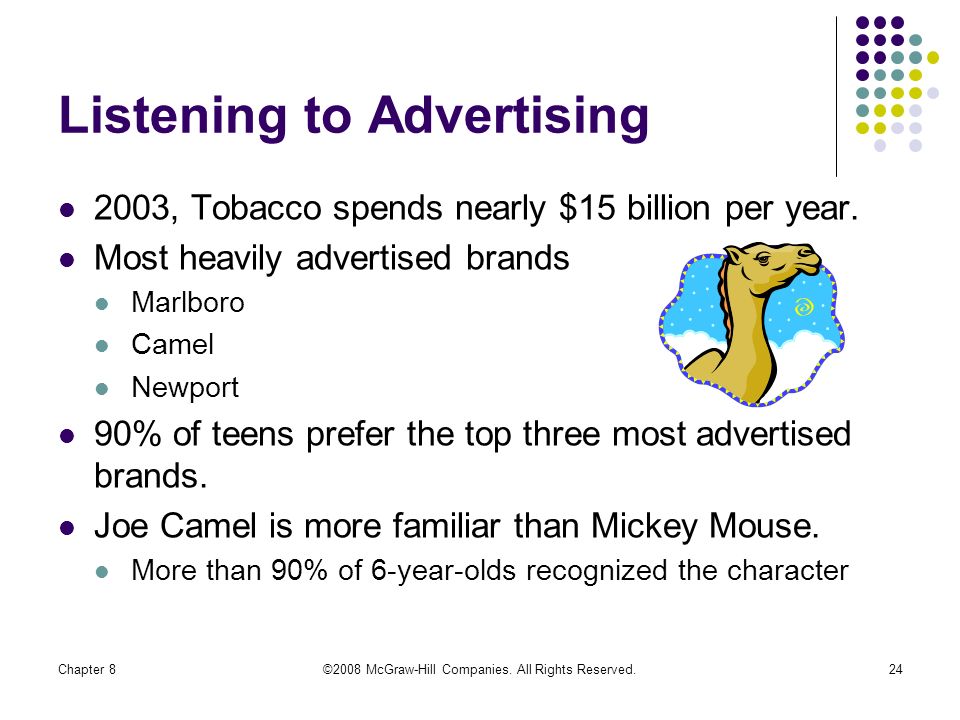 Listening to Advertising

- 2003, Tobacco spends nearly \$15 billion per year.
- Most heavily advertised brands
  - Marlboro
  - Camel
  - Newport
- 90% of teens prefer the top three most advertised brands.
- Joe Camel is more familiar than Mickey Mouse.
  - More than 90% of 6-year-olds recognized the character

Chapter 8

©2008 McGraw-Hill Companies. All Rights Reserved.

24